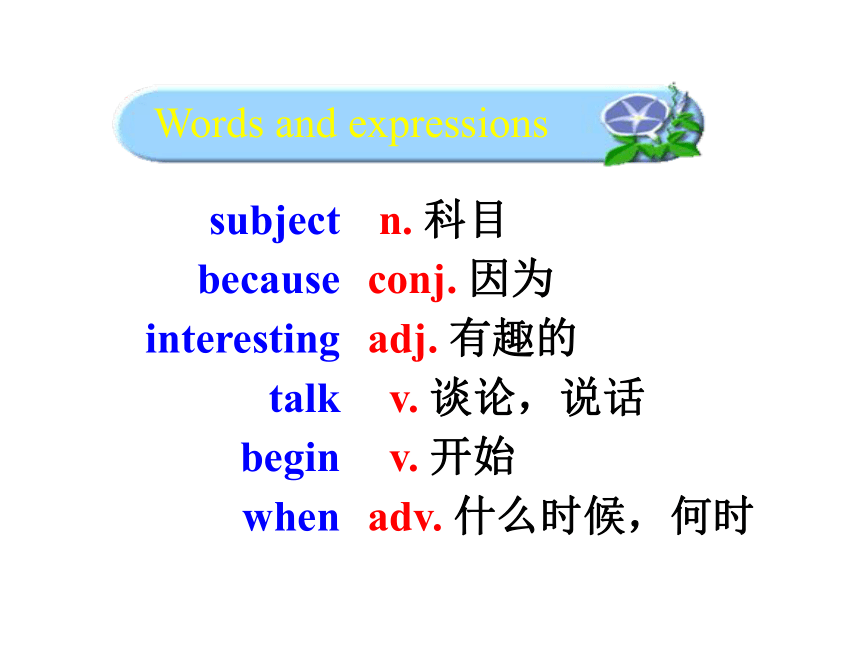 Words and expressions

subject n. 科目
because conj. 因为
interesting adj. 有趣的
talk v. 谈论，说话
begin v. 开始
when adv. 什么时候，何时